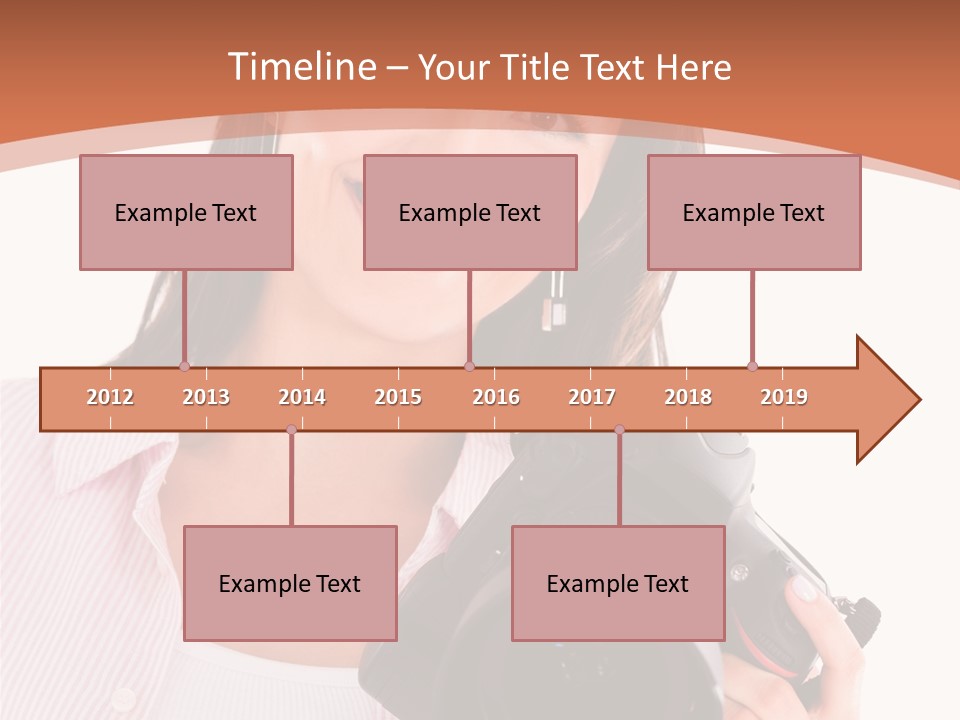 Timeline – Your Title Text Here

Example Text

Example Text

Example Text

2012 2013 2014 2015 2016 2017 2018 2019

Example Text

Example Text